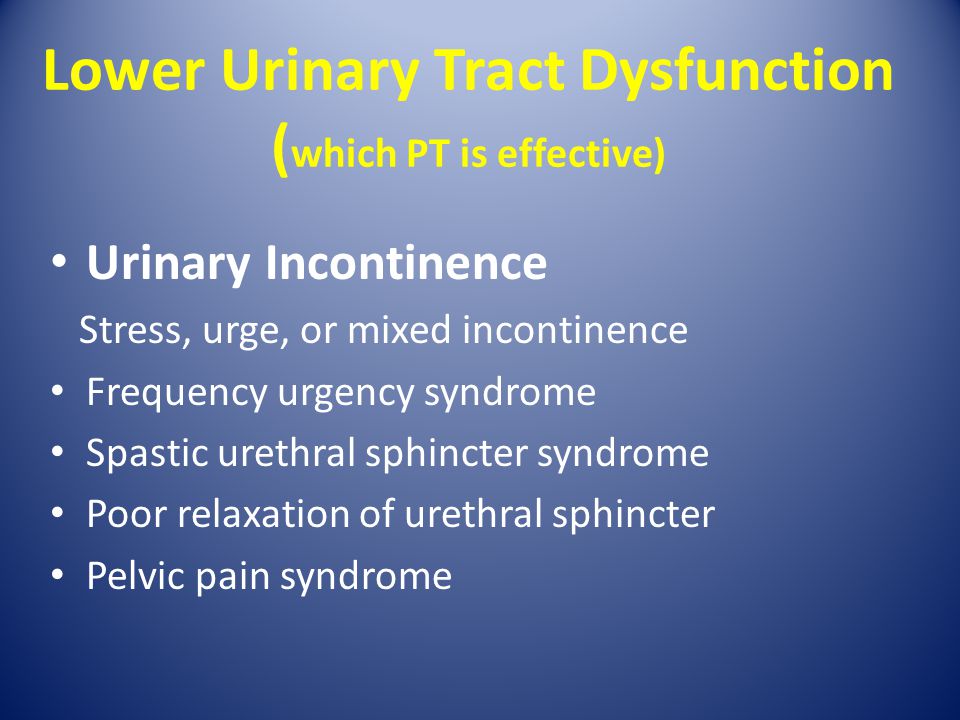 Lower Urinary Tract Dysfunction
(which PT is effective)

• Urinary Incontinence
Stress, urge, or mixed incontinence
• Frequency urgency syndrome
• Spastic urethral sphincter syndrome
• Poor relaxation of urethral sphincter
• Pelvic pain syndrome